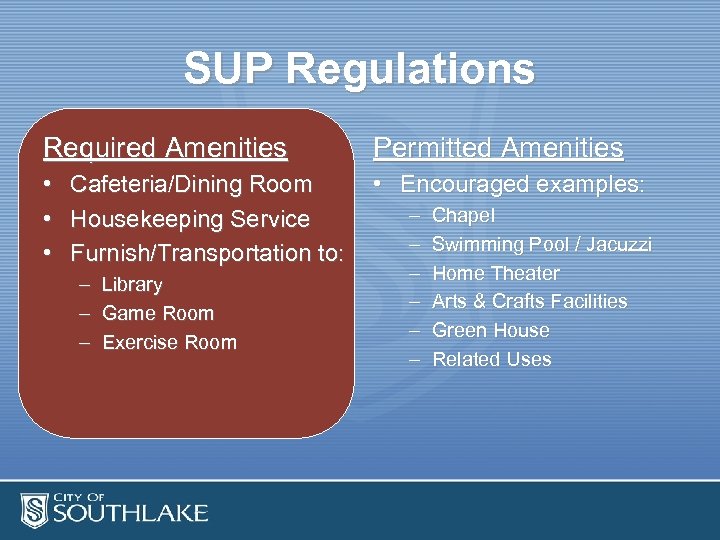 SUP Regulations

Required Amenities
• Cafeteria/Dining Room
• Housekeeping Service
• Furnish/Transportation to:
– Library
– Game Room
– Exercise Room

Permitted Amenities
• Encouraged examples:
– Chapel
– Swimming Pool / Jacuzzi
– Home Theater
– Arts & Crafts Facilities
– Green House
– Related Uses

CITY OF SOUTHLAKE